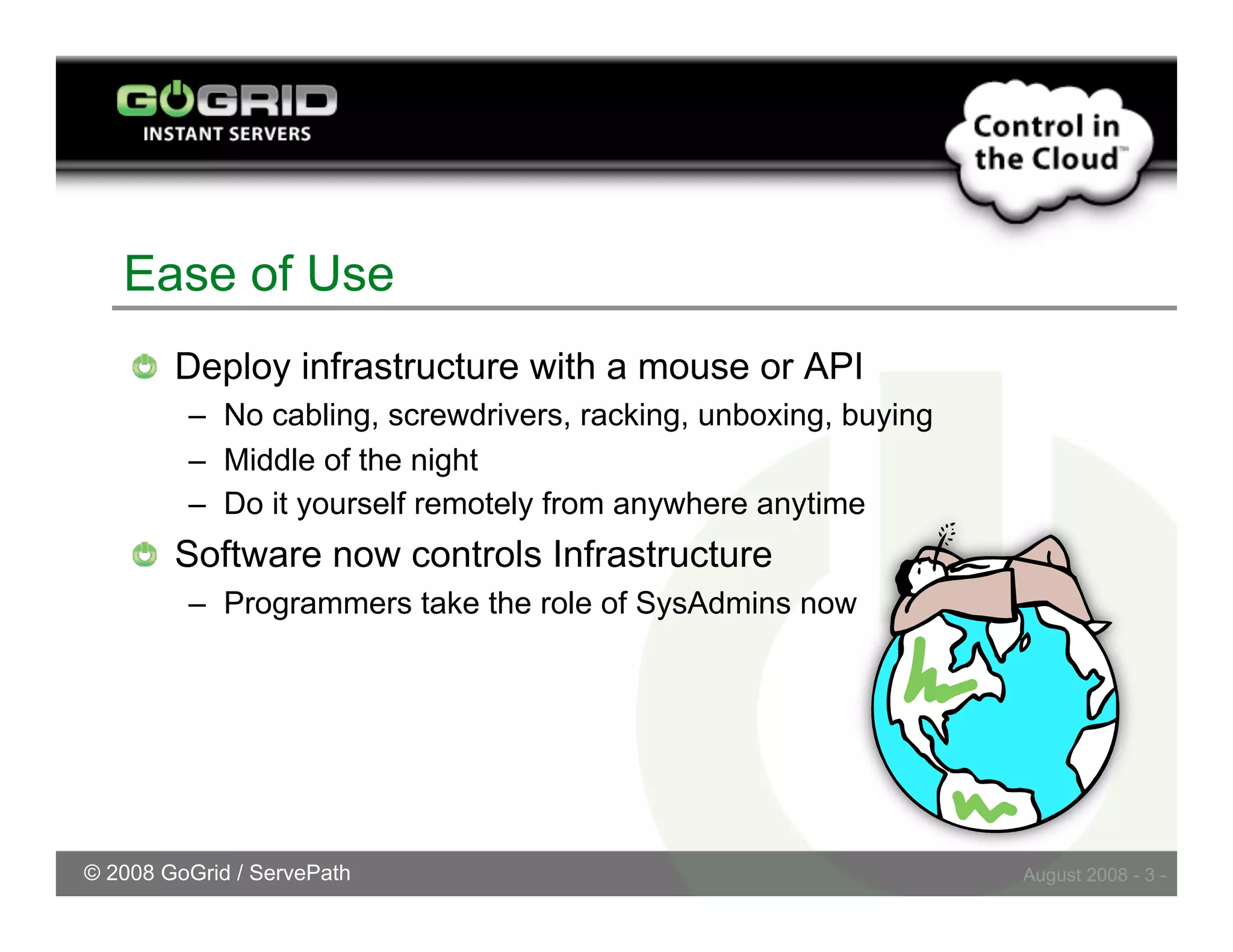 GOGRID
INSTANT SERVERS

Control in the Cloud™

Ease of Use

Deploy infrastructure with a mouse or API
– No cabling, screwdrivers, racking, unboxing, buying
– Middle of the night
– Do it yourself remotely from anywhere anytime

Software now controls Infrastructure
– Programmers take the role of SysAdmins now

© 2008 GoGrid / ServePath

August 2008 - 3 -